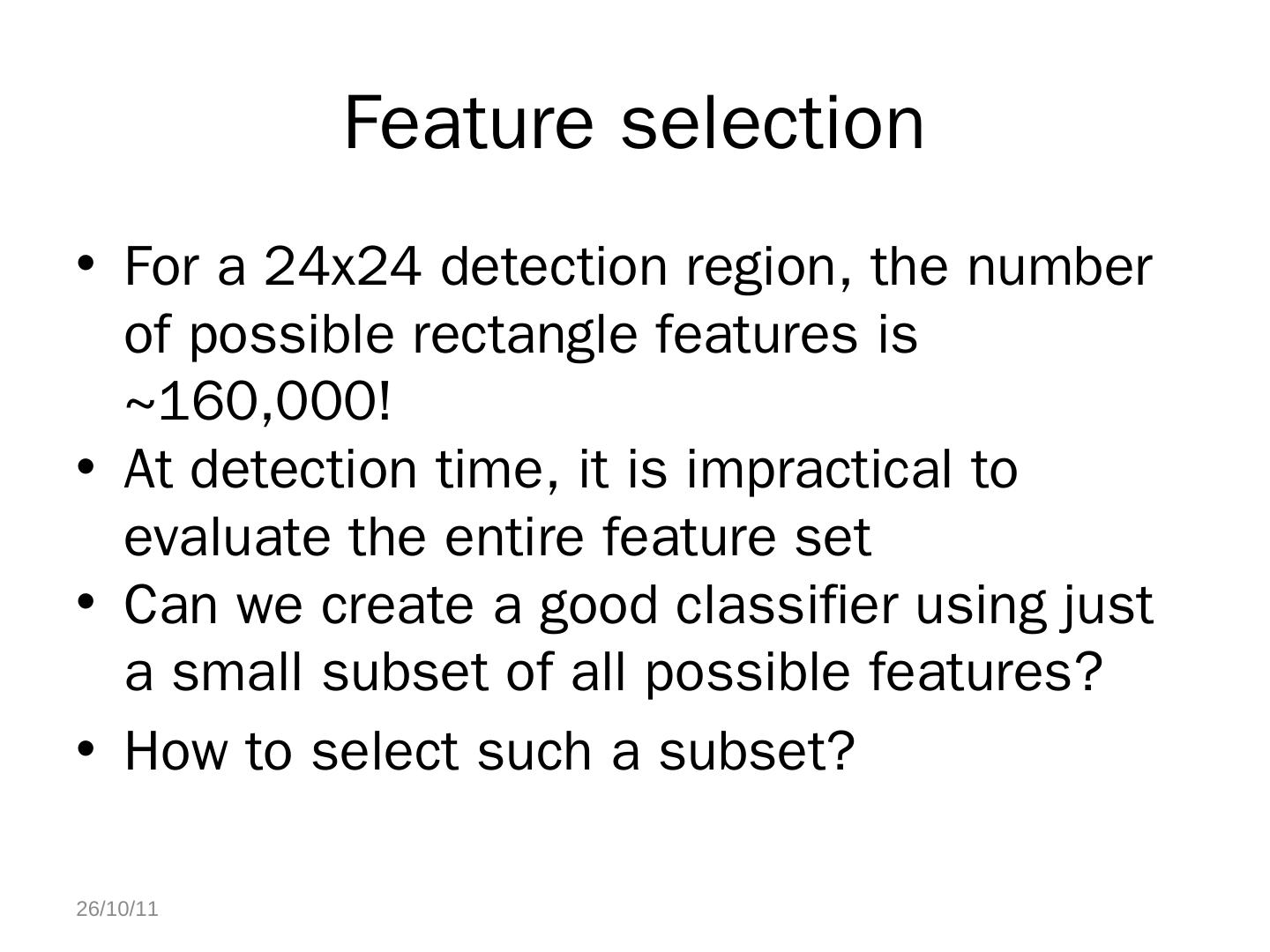 Feature selection

• For a 24x24 detection region, the number of possible rectangle features is ~160,000!
• At detection time, it is impractical to evaluate the entire feature set
• Can we create a good classifier using just a small subset of all possible features?
• How to select such a subset?

26/10/11